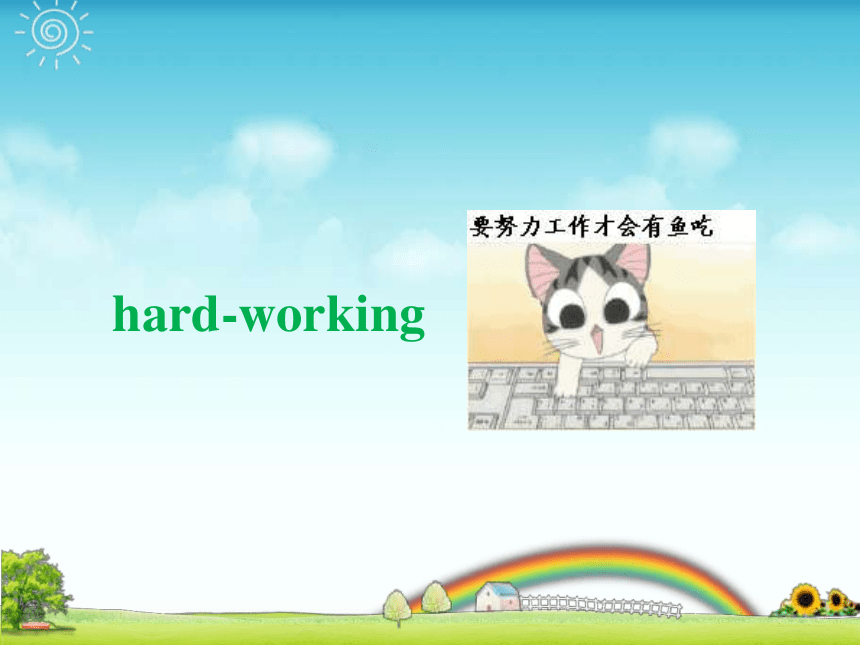 hard-working

要努力工作才会有鱼吃